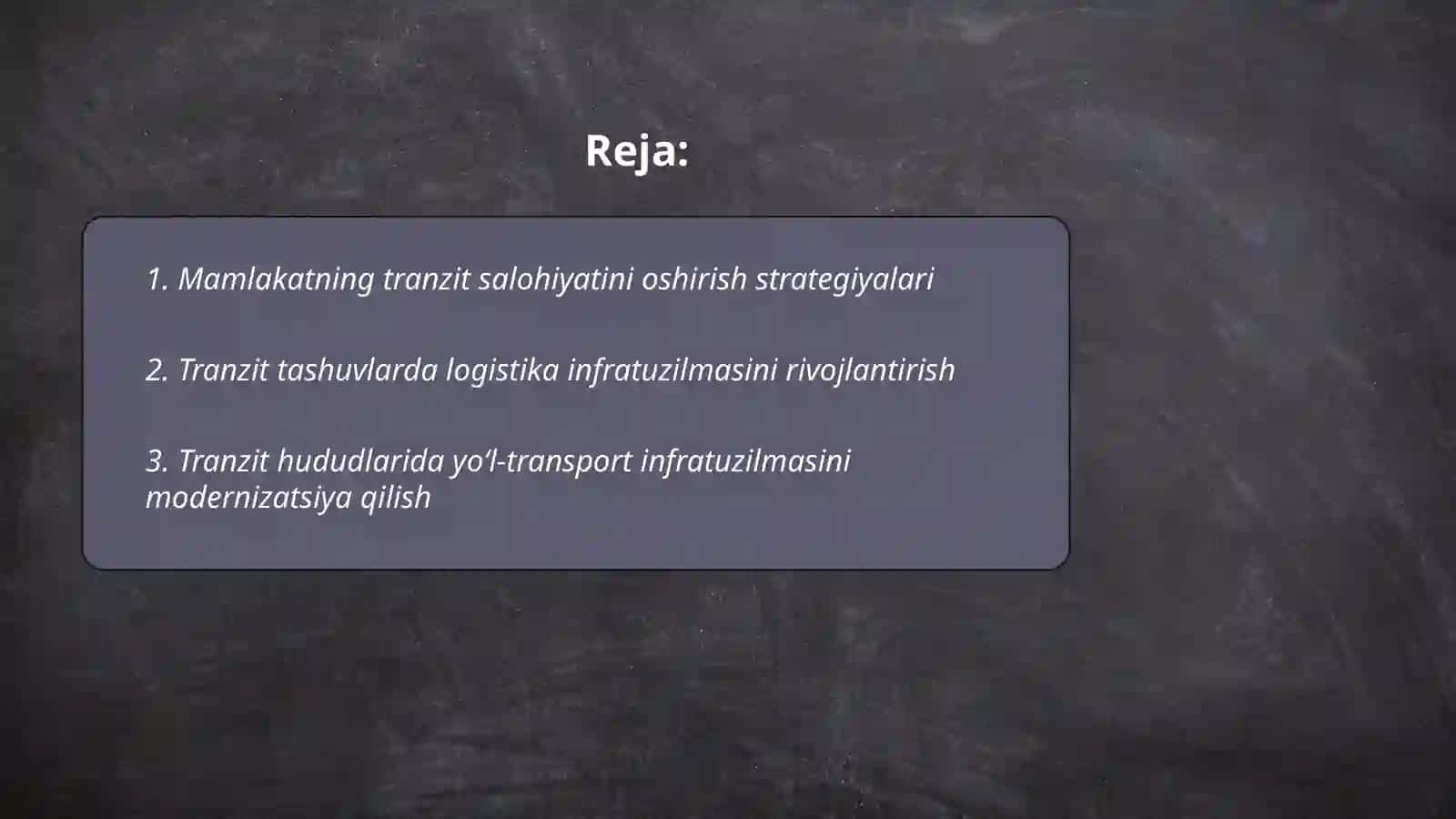 Reja:

1. Mamlakatning tranzit salohiyatini oshirish strategiyalari

2. Tranzit tashuvlarda logistika infratuzilmasini rivojlantirish

3. Tranzit hududlarida yo‘l-transport infratuzilmasini modernizatsiya qilish